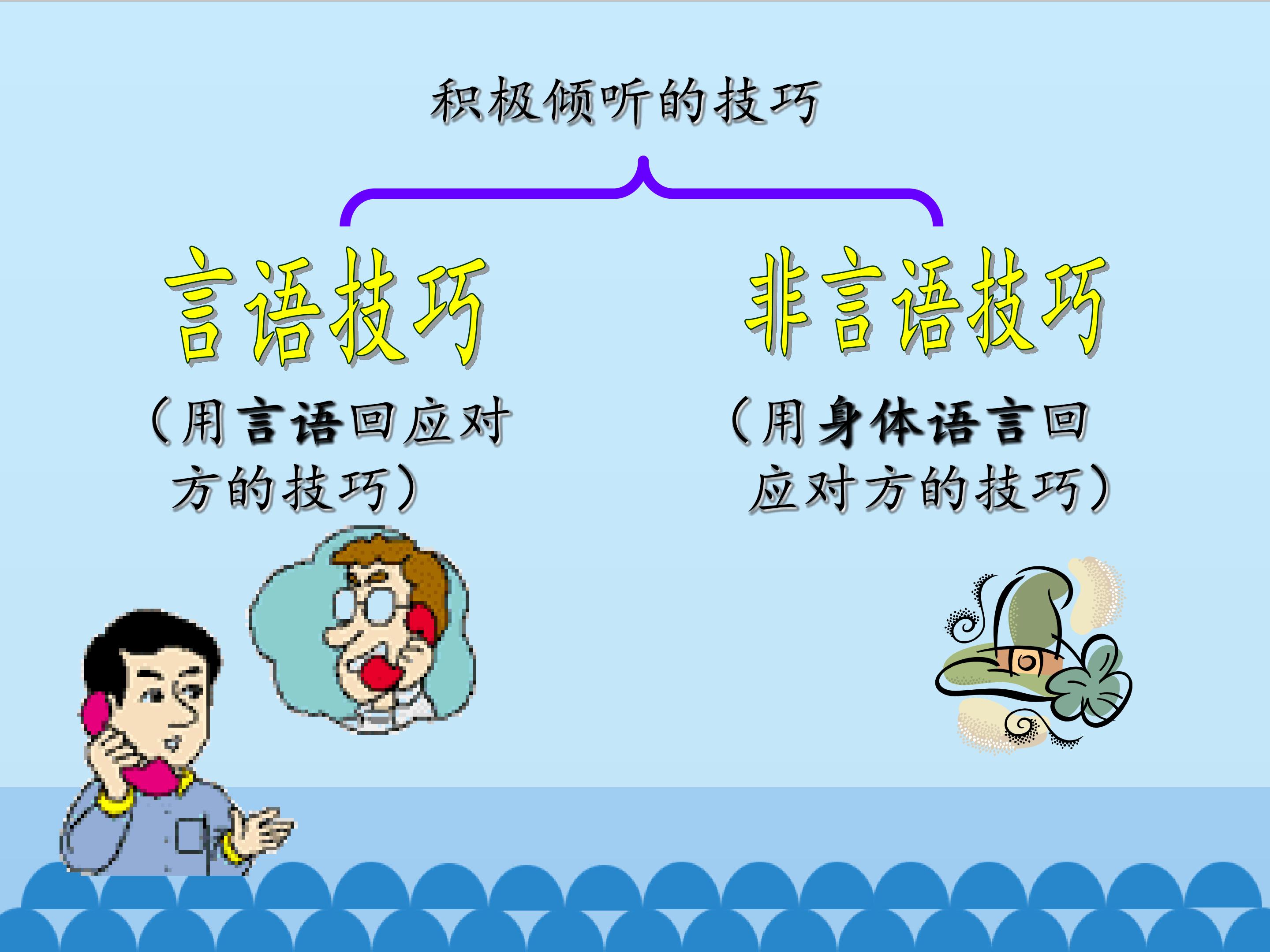 积极倾听的技巧

言语技巧

（用言语回应对方的技巧）

非言语技巧

（用身体语言回应对方的技巧）